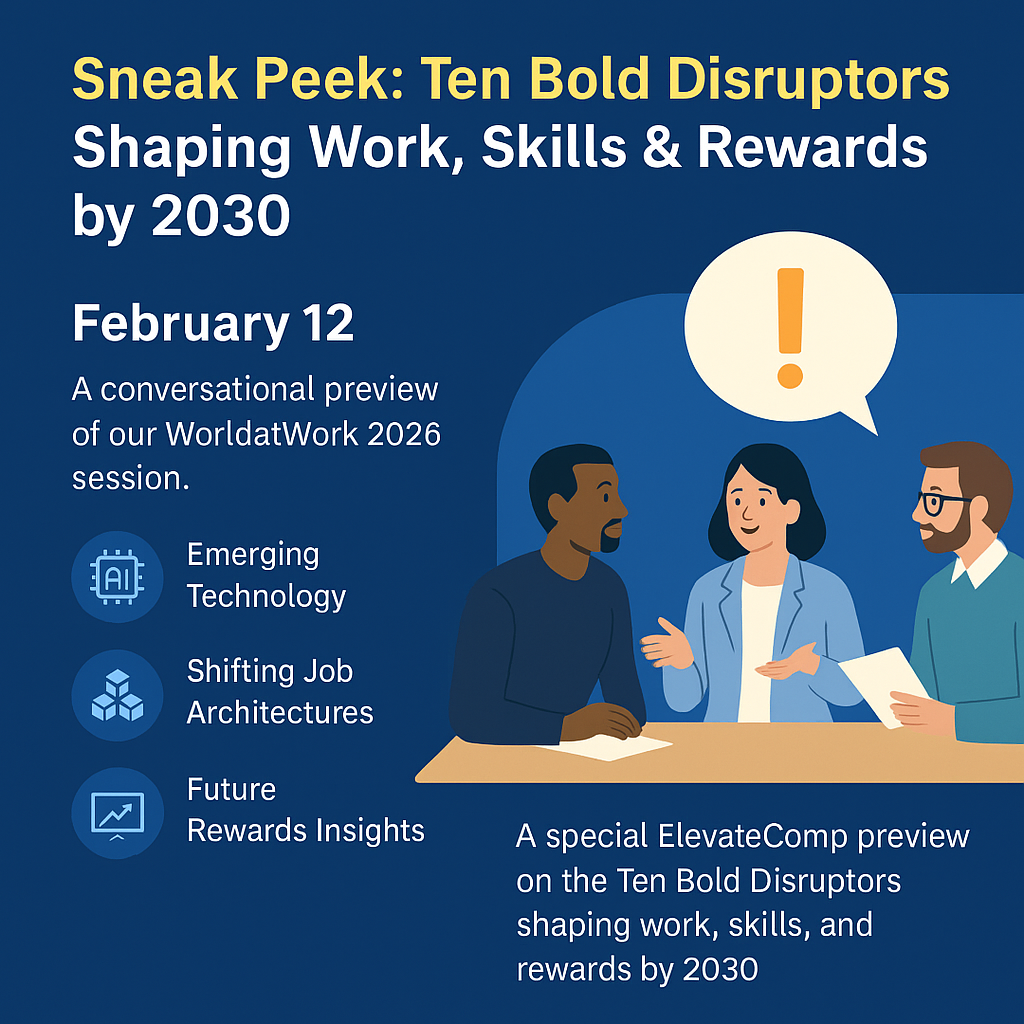 Sneak Peek: Ten Bold Disruptors Shaping Work, Skills & Rewards by 2030

February 12

A conversational preview of our WorldatWork 2026 session.

AI

Emerging Technology

Shifting Job Architectures

Future Rewards Insights

!

A special ElevateComp preview on the Ten Bold Disruptors shaping work, skills, and rewards by 2030